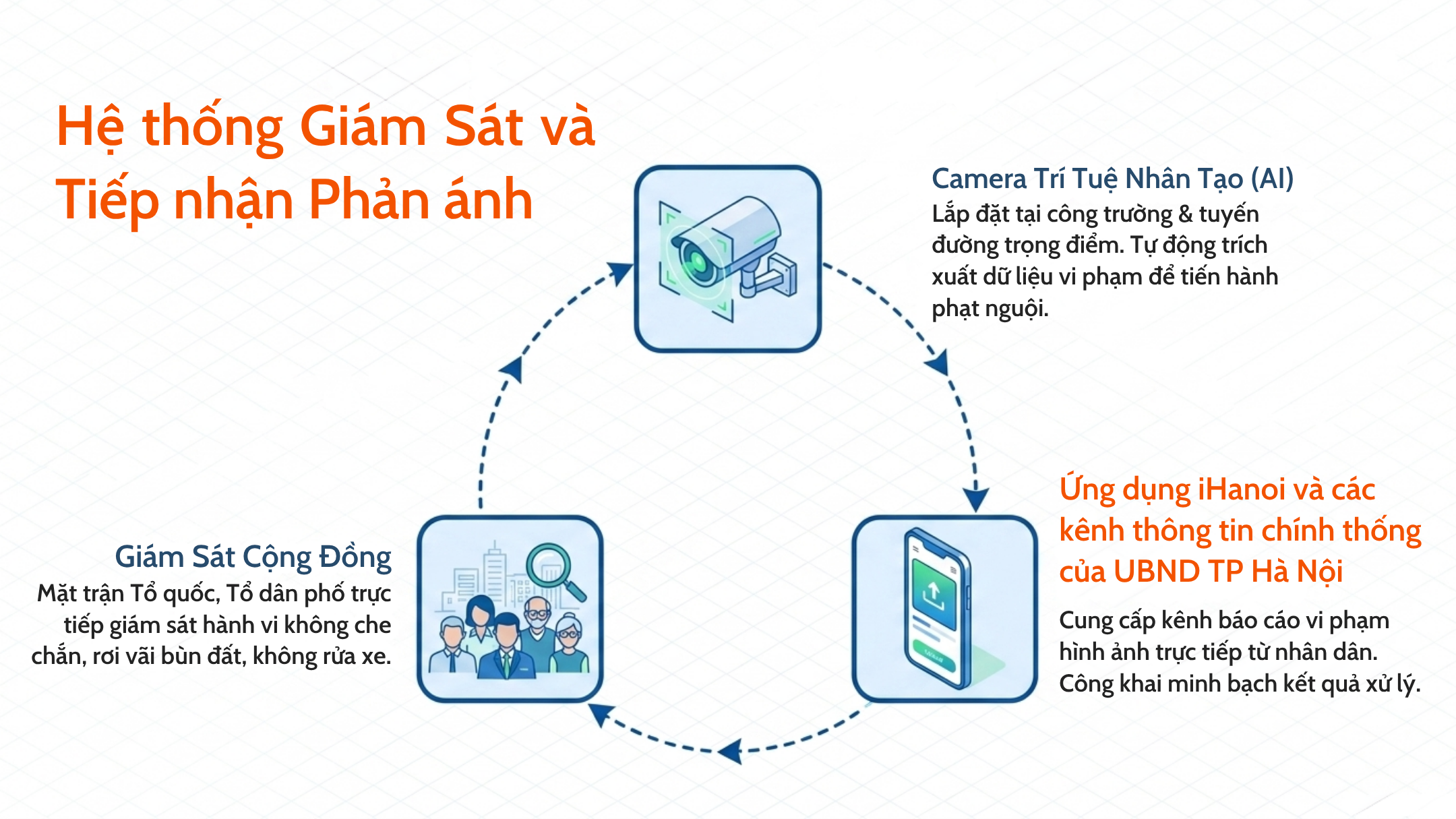 Hệ thống Giám Sát và Tiếp nhận Phản ánh

Camera Trí Tuệ Nhân Tạo (AI)
Lắp đặt tại công trường & tuyến đường trọng điểm. Tự động trích xuất dữ liệu vi phạm để tiến hành phạt nguội.

Ứng dụng iHanoi và các kênh thông tin chính thống của UBND TP Hà Nội
Cung cấp kênh báo cáo vi phạm hình ảnh trực tiếp từ nhân dân. Công khai minh bạch kết quả xử lý.

Giám Sát Cộng Đồng
Mặt trận Tổ quốc, Tổ dân phố trực tiếp giám sát hành vi không che chắn, rơi vãi bùn đất, không rửa xe.